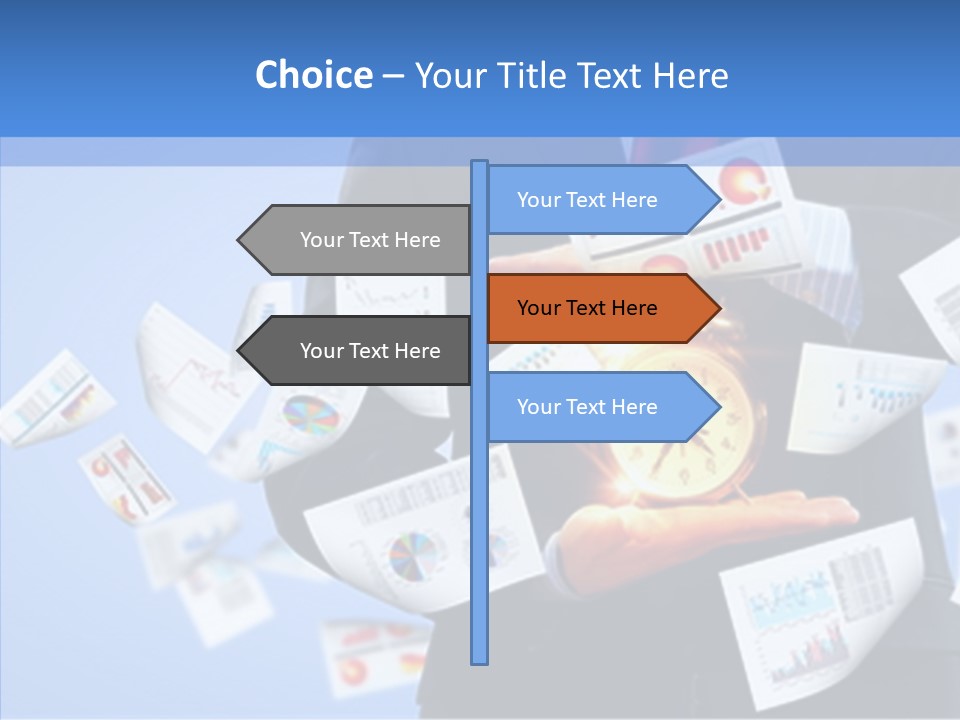 Choice – Your Title Text Here

Your Text Here

Your Text Here

Your Text Here

Your Text Here

Your Text Here